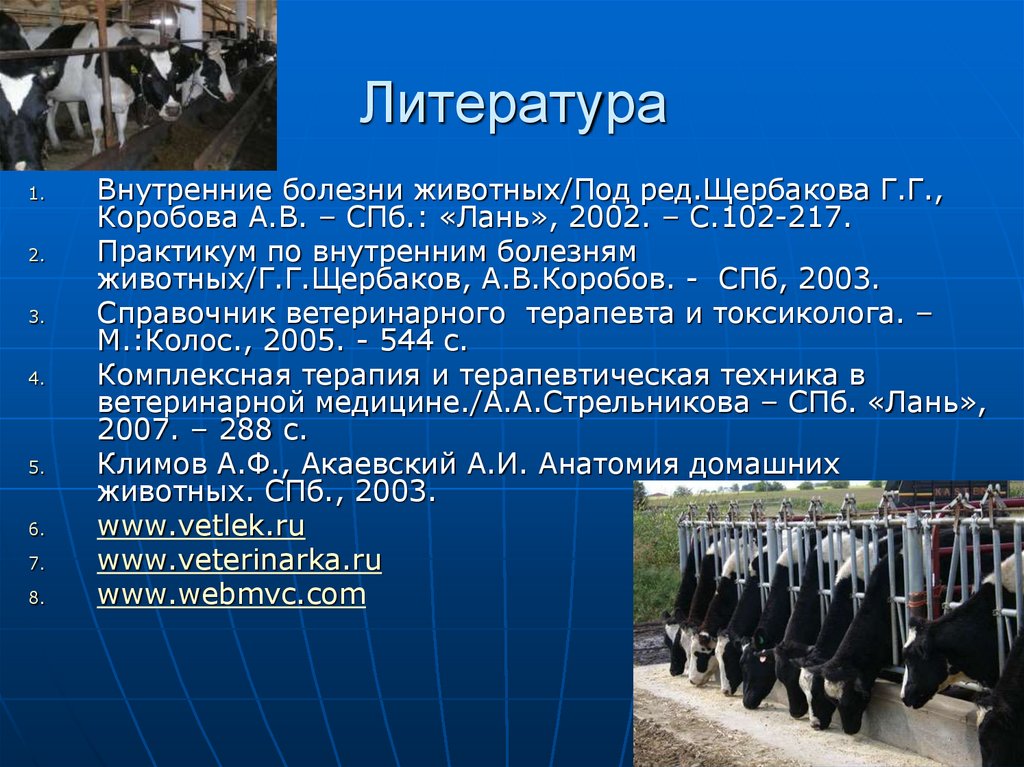 Литература

1. Внутренние болезни животных/Под ред.Щербакова Г.Г., Коробова А.В. – СПб.: «Лань», 2002. – С.102-217.
2. Практикум по внутренним болезням животных/Г.Г.Щербаков, А.В.Коробов. - СПб, 2003.
3. Справочник ветеринарного терапевта и токсиколога. – М.:Колос., 2005. - 544 с.
4. Комплексная терапия и терапевтическая техника в ветеринарной медицине./А.А.Стрельникова – СПб. «Лань», 2007. – 288 с.
5. Климов А.Ф., Акаевский А.И. Анатомия домашних животных. СПб., 2003.
6. www.vetlek.ru
7. www.veterinarka.ru
8. www.webmvc.com